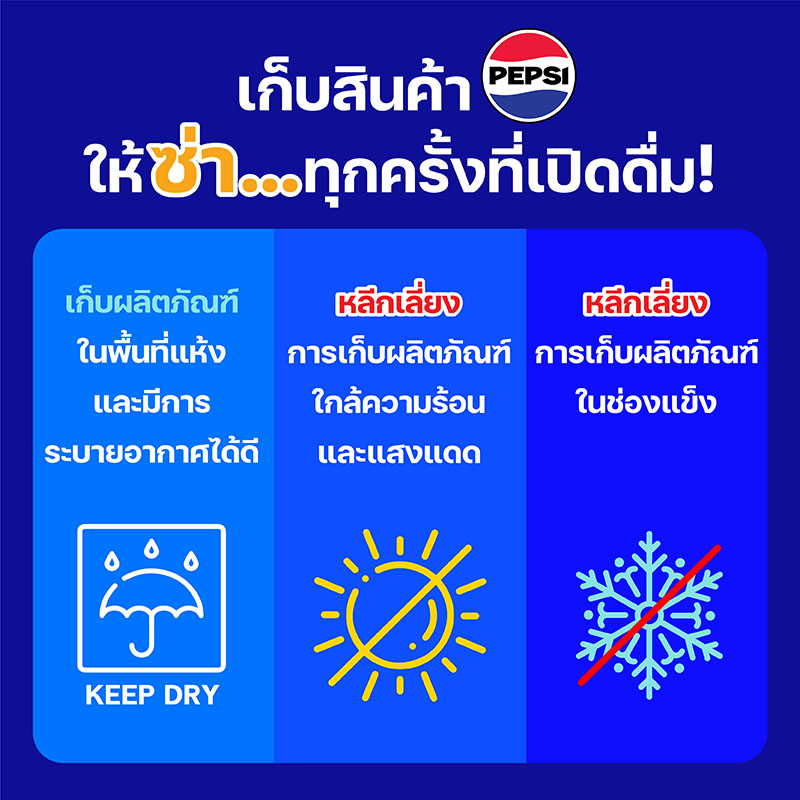 เก็บสินค้า PEPSI
ให้ซ่า...ทุกครั้งที่เปิดดื่ม!

เก็บผลิตภัณฑ์
ในพื้นที่แห้ง
และมีการ
ระบายอากาศได้ดี

KEEP DRY

หลีกเลี่ยง
การเก็บผลิตภัณฑ์
ใกล้ความร้อน
และแสงแดด

หลีกเลี่ยง
การเก็บผลิตภัณฑ์
ในช่องแข็ง